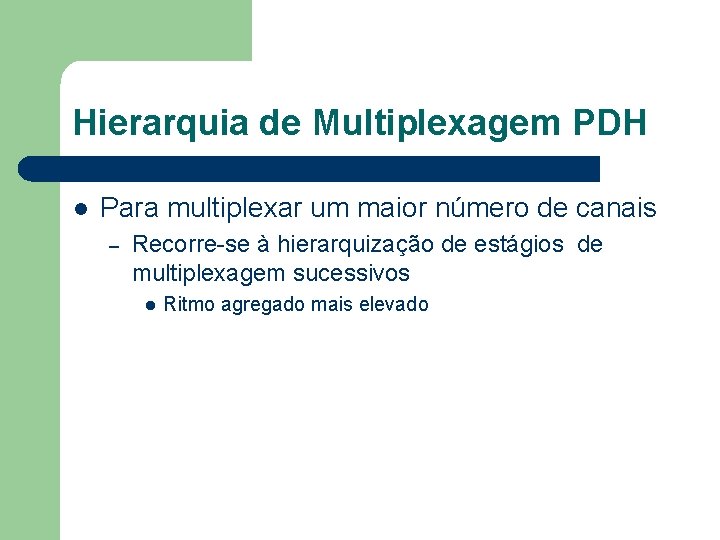 Hierarquia de Multiplexagem PDH

- Para multiplexar um maior número de canais
  – Recorre-se à hierarquização de estágios de multiplexagem sucessivos
    - Ritmo agregado mais elevado